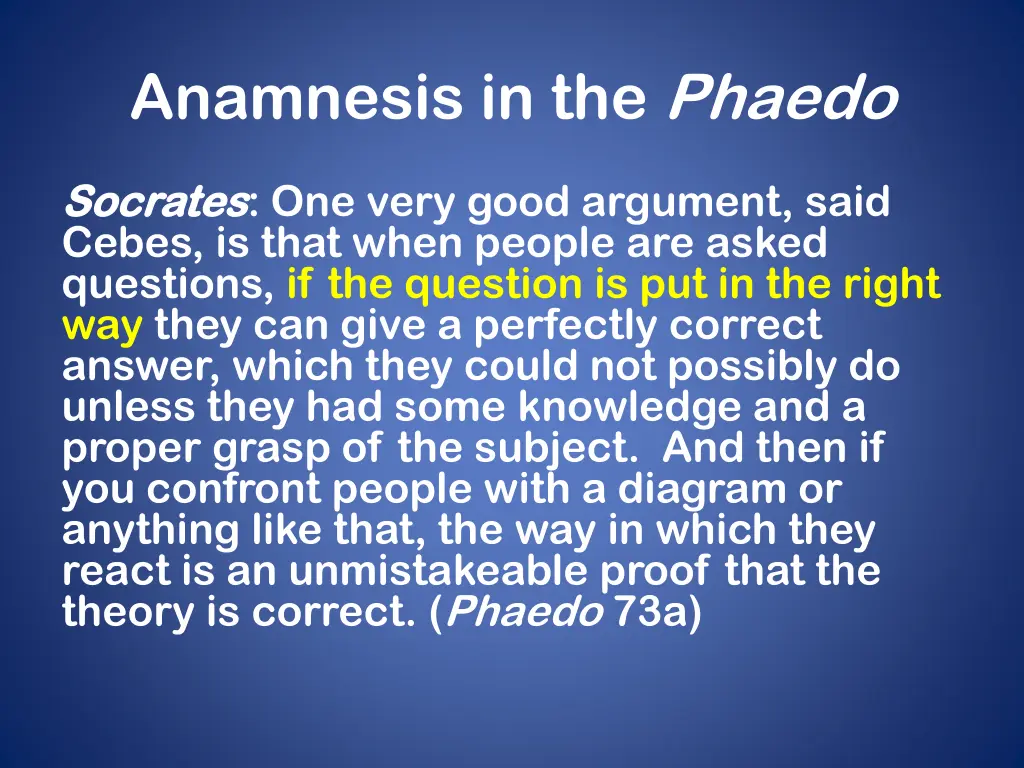 Anamnesis in the Phaedo

Socrates: One very good argument, said Cebes, is that when people are asked questions, if the question is put in the right way they can give a perfectly correct answer, which they could not possibly do unless they had some knowledge and a proper grasp of the subject. And then if you confront people with a diagram or anything like that, the way in which they react is an unmistakeable proof that the theory is correct. (Phaedo 73a)